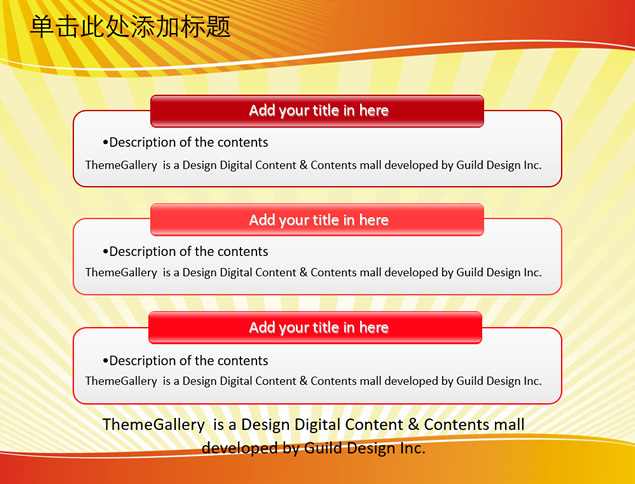 单击此处添加标题

Add your title in here

•Description of the contents

ThemeGallery is a Design Digital Content & Contents mall developed by Guild Design Inc.

Add your title in here

•Description of the contents

ThemeGallery is a Design Digital Content & Contents mall developed by Guild Design Inc.

Add your title in here

•Description of the contents

ThemeGallery is a Design Digital Content & Contents mall developed by Guild Design Inc.

ThemeGallery is a Design Digital Content & Contents mall developed by Guild Design Inc.